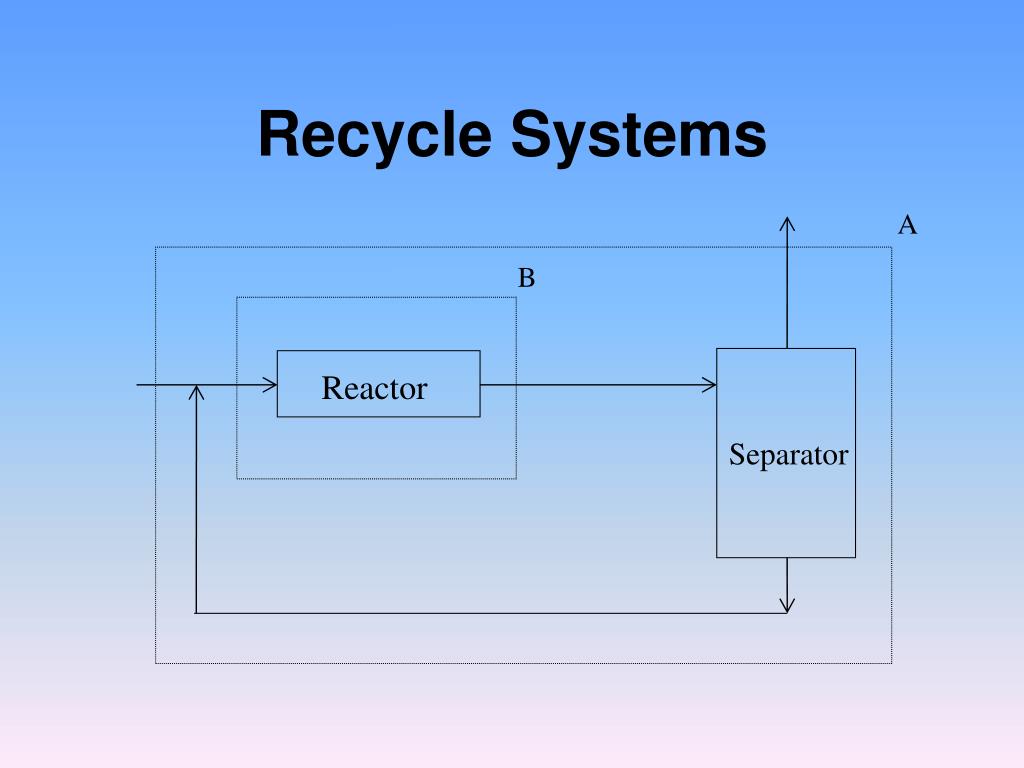 Recycle Systems

A

B

Reactor

Separator